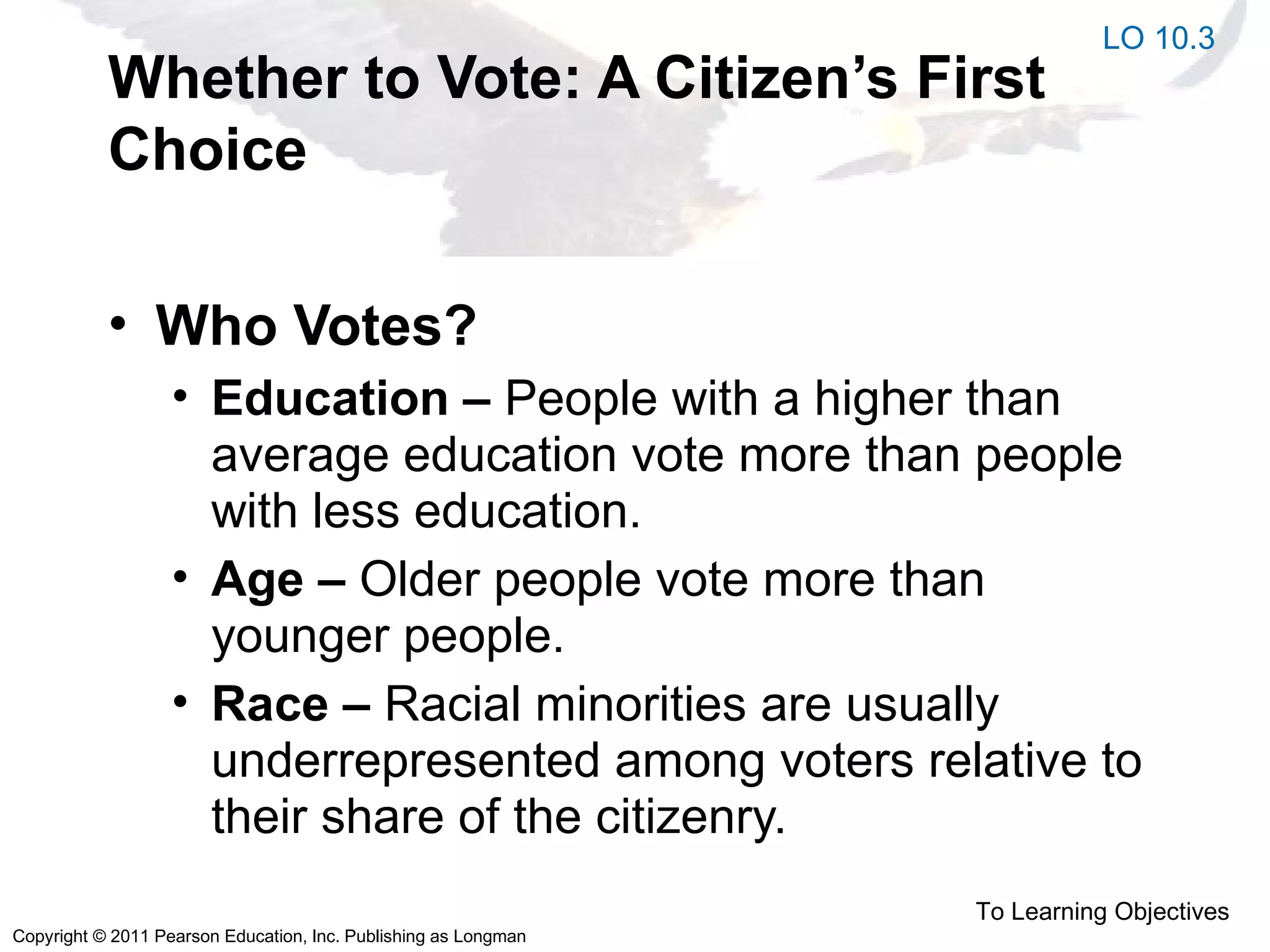 LO 10.3

Whether to Vote: A Citizen's First Choice

• Who Votes?
 • Education – People with a higher than average education vote more than people with less education.
 • Age – Older people vote more than younger people.
 • Race – Racial minorities are usually underrepresented among voters relative to their share of the citizenry.

To Learning Objectives

Copyright © 2011 Pearson Education, Inc. Publishing as Longman